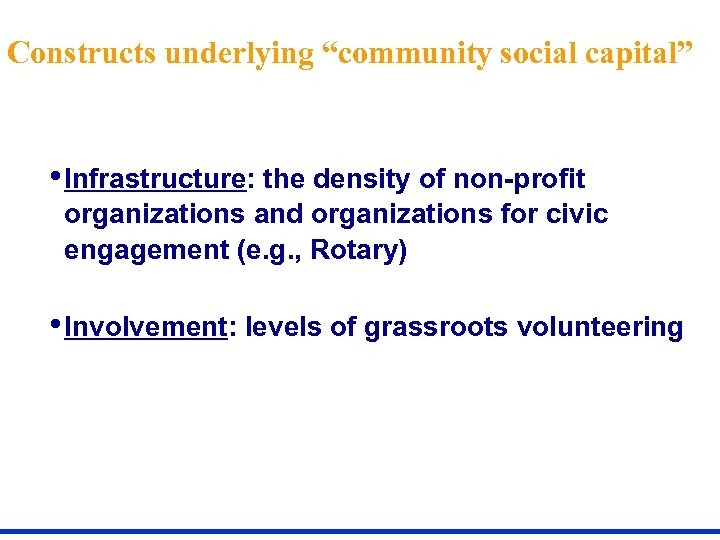 Constructs underlying “community social capital”

• Infrastructure: the density of non-profit organizations and organizations for civic engagement (e.g., Rotary)

• Involvement: levels of grassroots volunteering